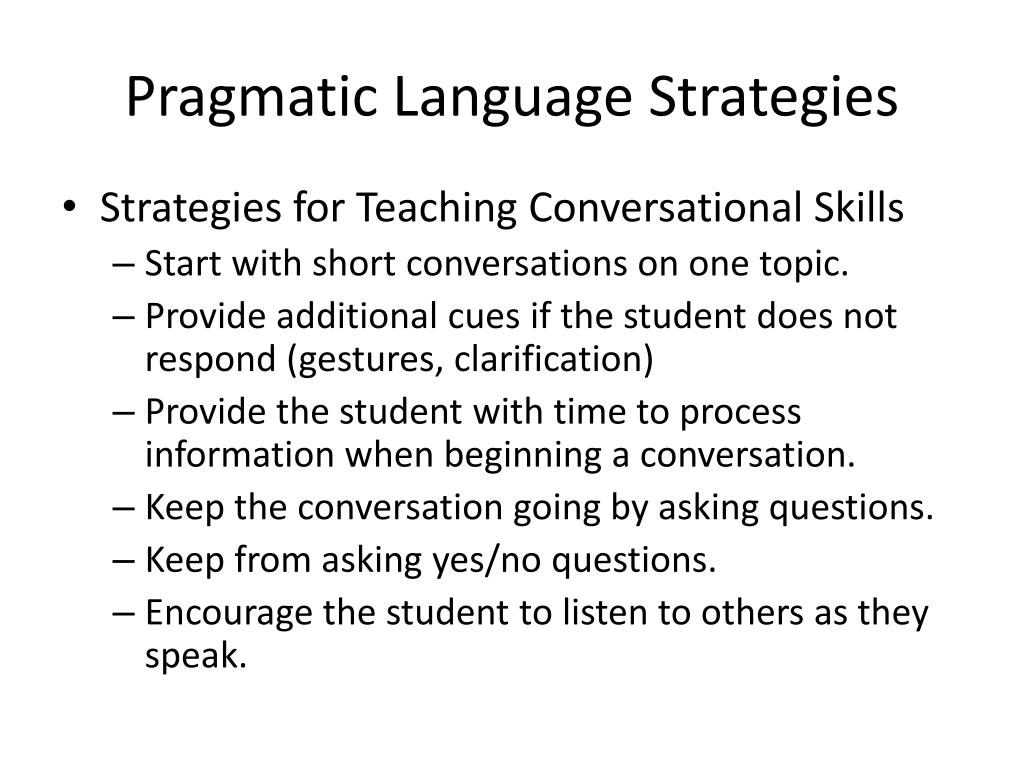 Pragmatic Language Strategies

• Strategies for Teaching Conversational Skills
– Start with short conversations on one topic.
– Provide additional cues if the student does not respond (gestures, clarification)
– Provide the student with time to process information when beginning a conversation.
– Keep the conversation going by asking questions.
– Keep from asking yes/no questions.
– Encourage the student to listen to others as they speak.